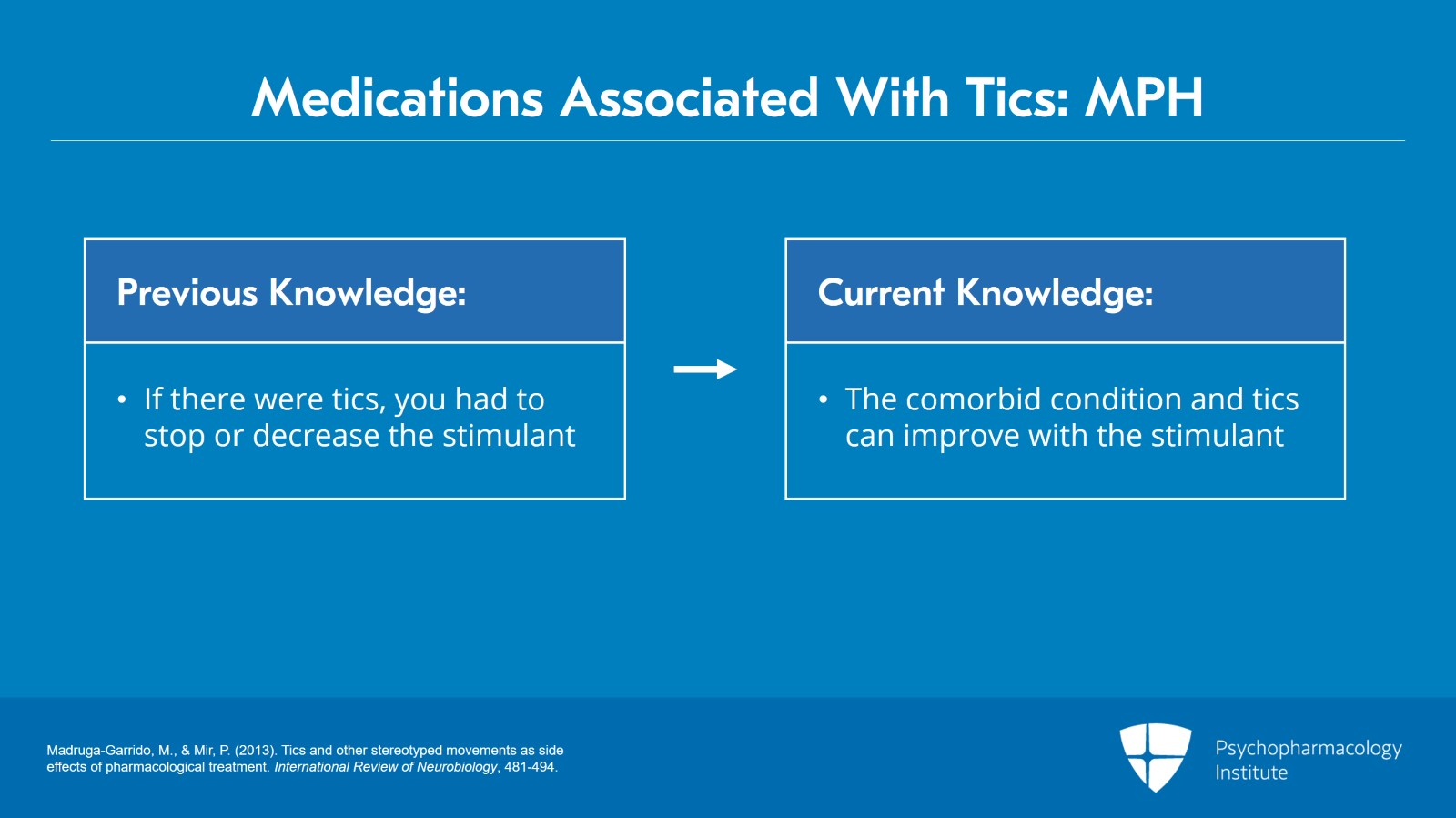 Medications Associated With Tics: MPH

Previous Knowledge:

• If there were tics, you had to stop or decrease the stimulant

Current Knowledge:

• The comorbid condition and tics can improve with the stimulant

Madruga-Garrido, M., & Mir, P. (2013). Tics and other stereotyped movements as side effects of pharmacological treatment. International Review of Neurobiology, 481-494.

Psychopharmacology Institute